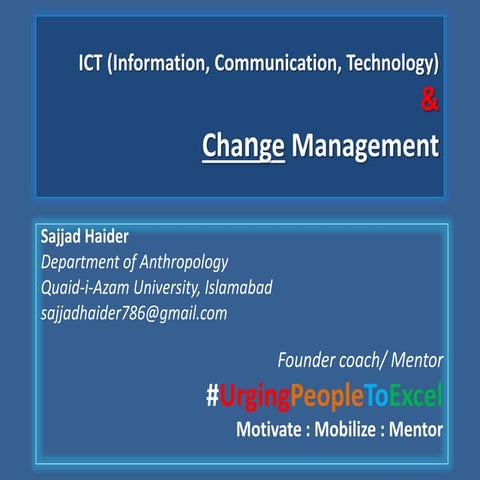 ICT (Information, Communication, Technology)
&
Change Management

Sajjad Haider
Department of Anthropology
Quaid-i-Azam University, Islamabad
sajjadhaider786@gmail.com

Founder coach/ Mentor
#UrgingPeopleToExcel
Motivate : Mobilize : Mentor